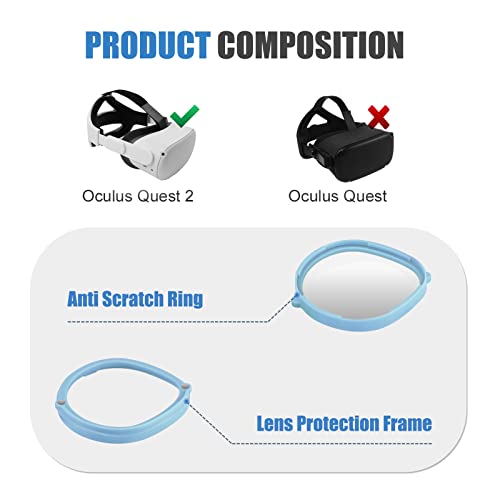 PRODUCT COMPOSITION

Oculus Quest 2

Oculus Quest

Anti Scratch Ring

Lens Protection Frame